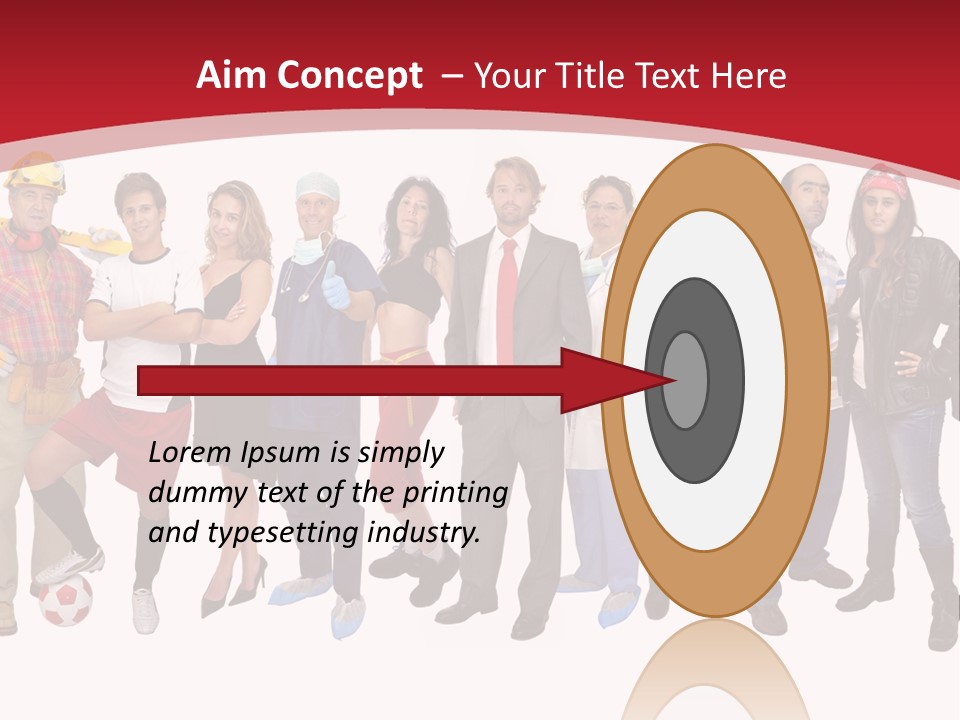 Aim Concept – Your Title Text Here

Lorem Ipsum is simply dummy text of the printing and typesetting industry.